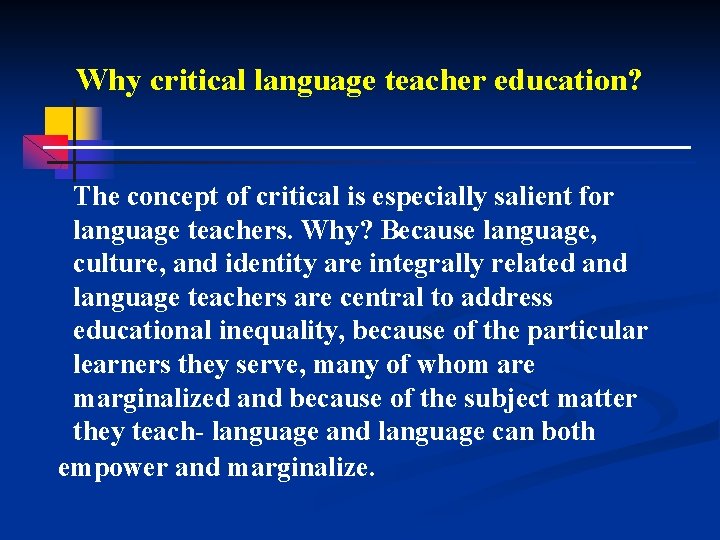 Why critical language teacher education?

The concept of critical is especially salient for language teachers. Why? Because language, culture, and identity are integrally related and language teachers are central to address educational inequality, because of the particular learners they serve, many of whom are marginalized and because of the subject matter they teach- language and language can both empower and marginalize.